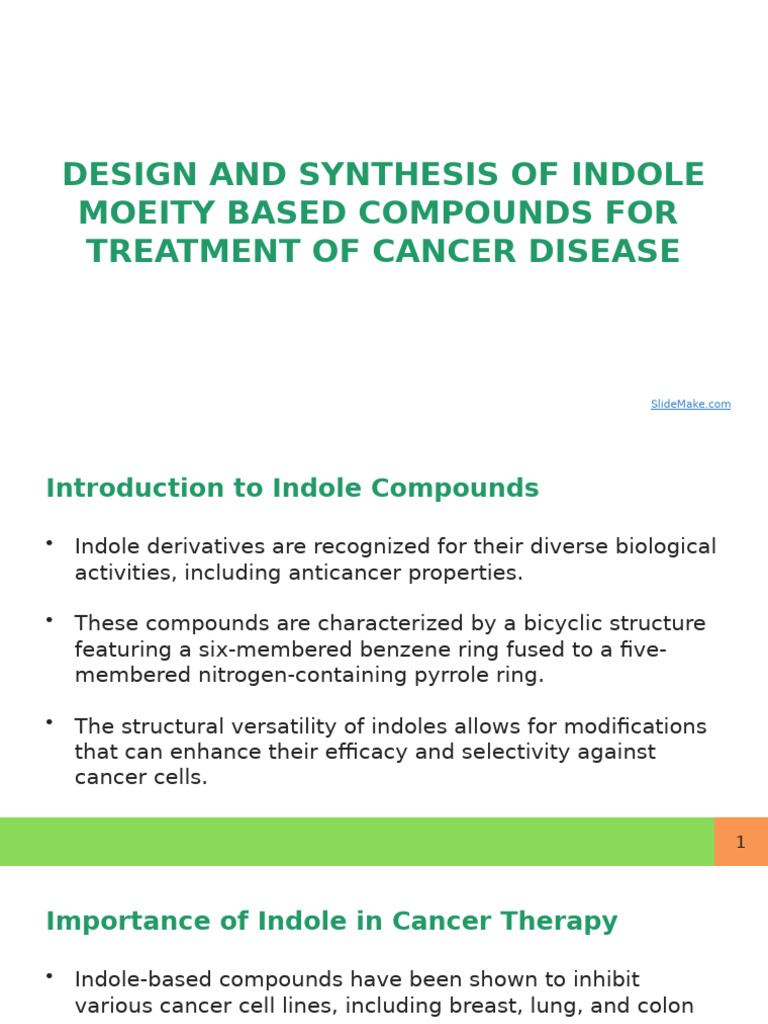 DESIGN AND SYNTHESIS OF INDOLE MOEITY BASED COMPOUNDS FOR TREATMENT OF CANCER DISEASE

SlideMake.com

Introduction to Indole Compounds

• Indole derivatives are recognized for their diverse biological activities, including anticancer properties.

• These compounds are characterized by a bicyclic structure featuring a six-membered benzene ring fused to a five-membered nitrogen-containing pyrrole ring.

• The structural versatility of indoles allows for modifications that can enhance their efficacy and selectivity against cancer cells.

1

Importance of Indole in Cancer Therapy

• Indole-based compounds have been shown to inhibit various cancer cell lines, including breast, lung, and colon